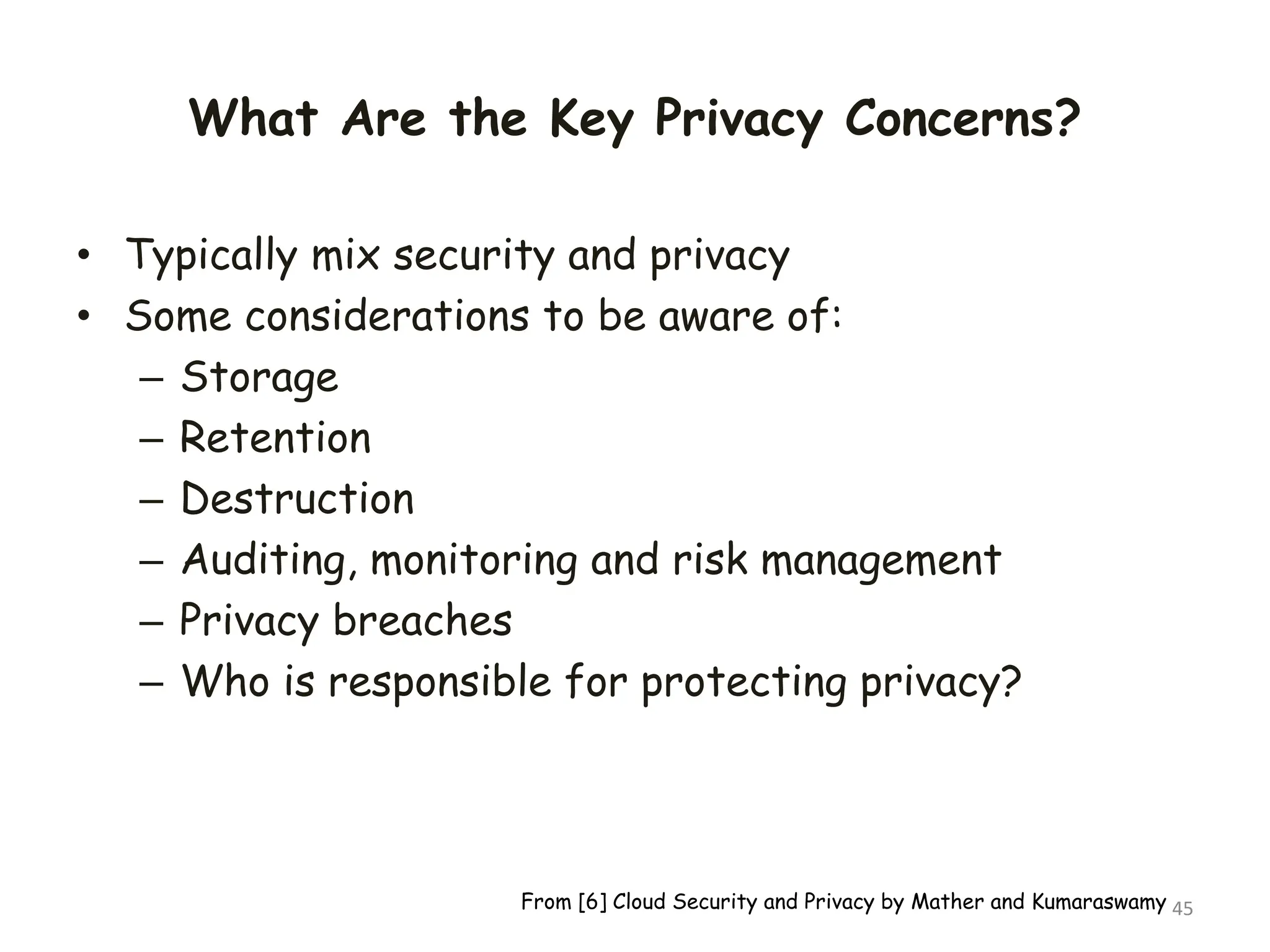 What Are the Key Privacy Concerns?

• Typically mix security and privacy
• Some considerations to be aware of:
– Storage
– Retention
– Destruction
– Auditing, monitoring and risk management
– Privacy breaches
– Who is responsible for protecting privacy?

From [6] Cloud Security and Privacy by Mather and Kumaraswamy 45